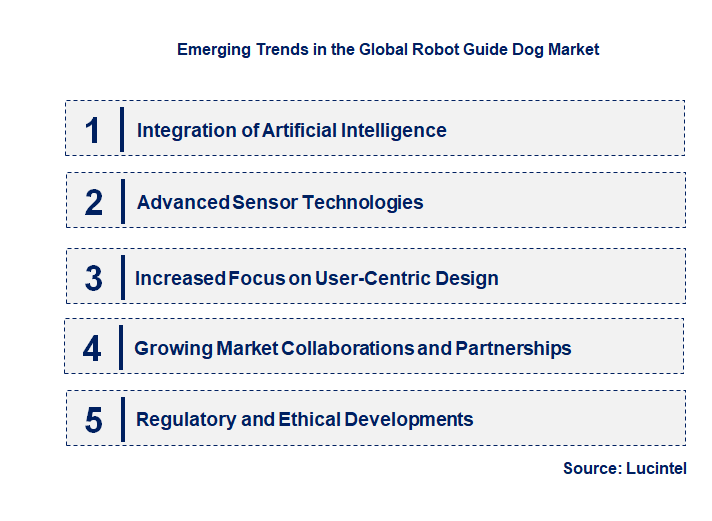 Emerging Trends in the Global Robot Guide Dog Market

1 Integration of Artificial Intelligence

2 Advanced Sensor Technologies

3 Increased Focus on User-Centric Design

4 Growing Market Collaborations and Partnerships

5 Regulatory and Ethical Developments

Source: Lucintel